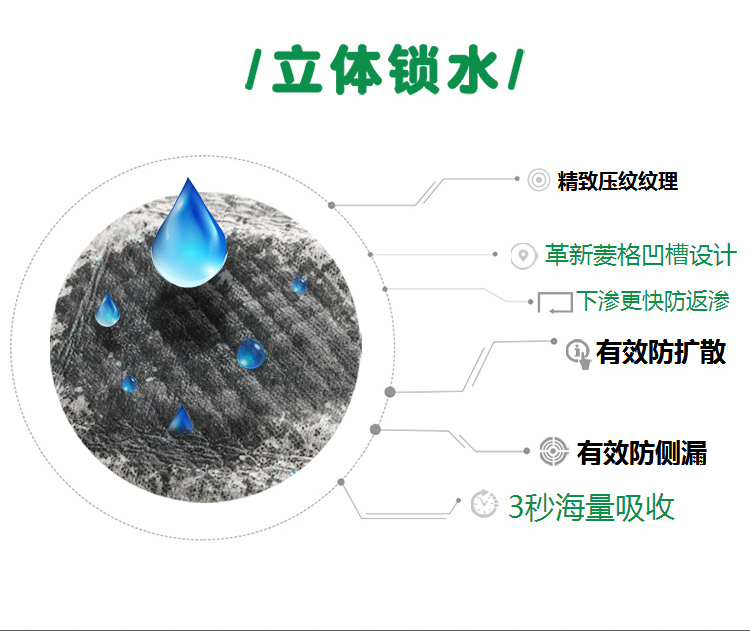 /立体锁水/

精致压纹纹理

革新菱格凹槽设计

下渗更快防返渗

有效防扩散

有效防侧漏

3秒海量吸收